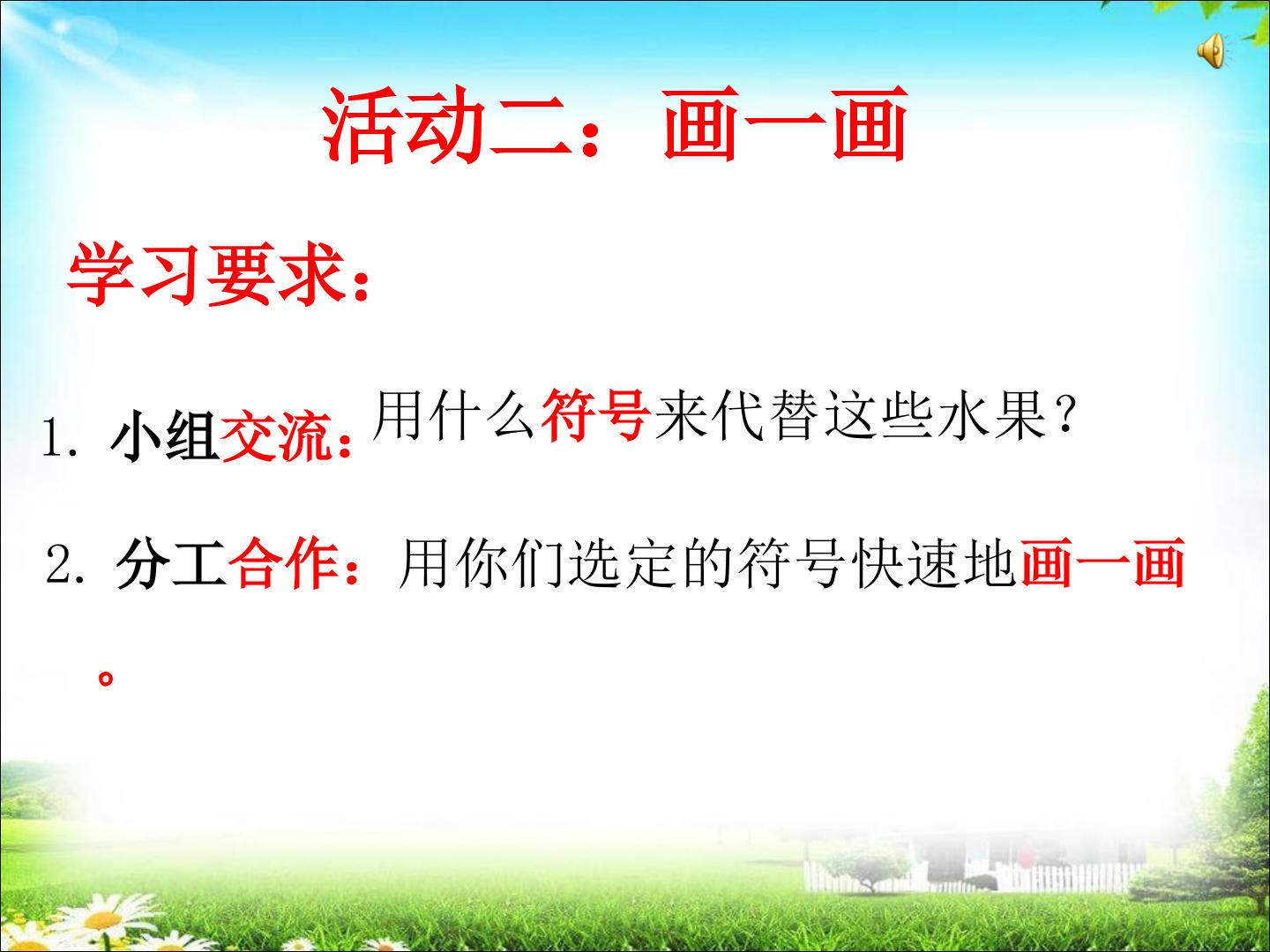 活动二：画一画

学习要求：

1.小组交流：用什么符号来代替这些水果？

2.分工合作：用你们选定的符号快速地画一画。